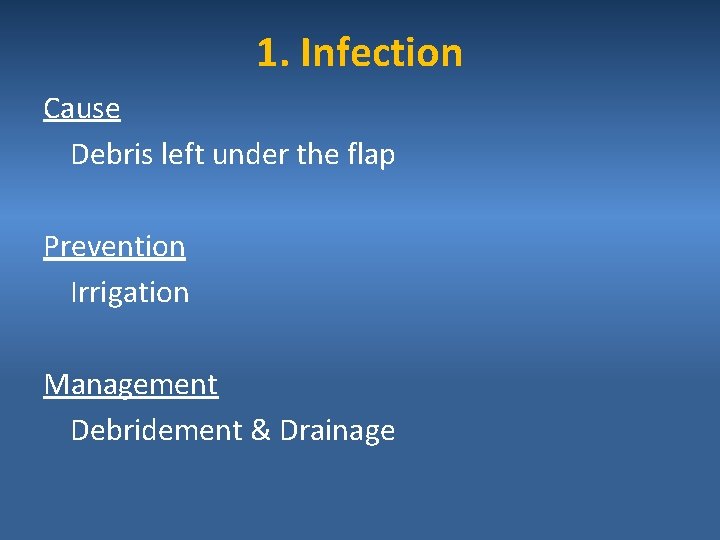 1. Infection

Cause

Debris left under the flap

Prevention

Irrigation

Management

Debridement & Drainage